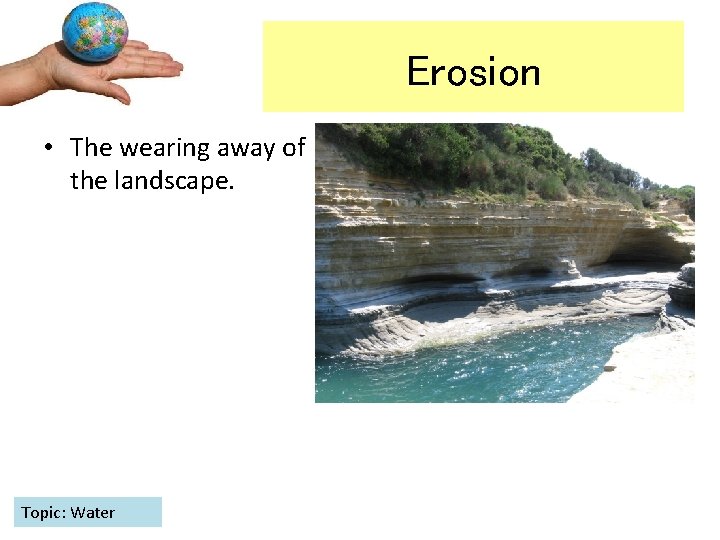 Erosion

• The wearing away of the landscape.

Topic: Water